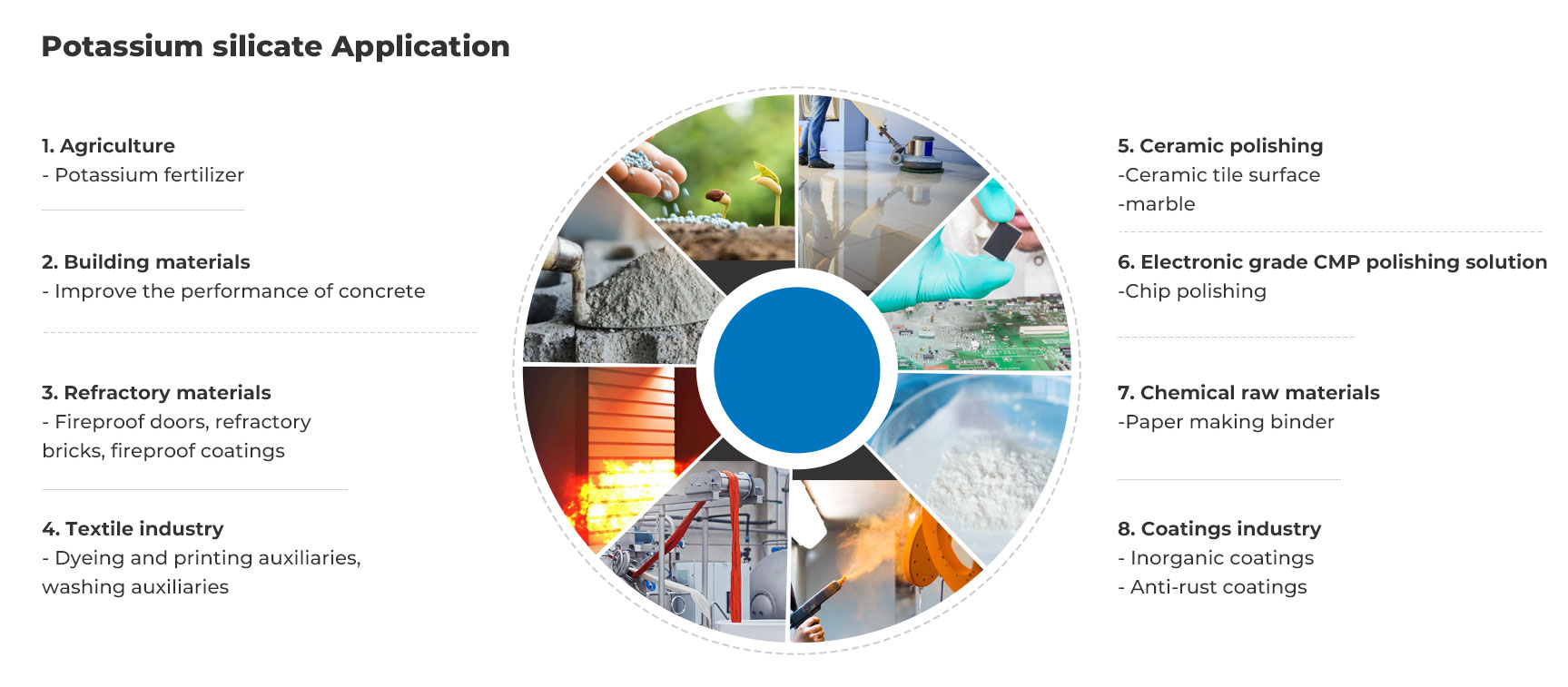 Potassium silicate Application

1. Agriculture
- Potassium fertilizer

2. Building materials
- Improve the performance of concrete

3. Refractory materials
- Fireproof doors, refractory bricks, fireproof coatings

4. Textile industry
- Dyeing and printing auxiliaries, washing auxiliaries

5. Ceramic polishing
-Ceramic tile surface
-marble

6. Electronic grade CMP polishing solution
-Chip polishing

7. Chemical raw materials
-Paper making binder

8. Coatings industry
- Inorganic coatings
- Anti-rust coatings